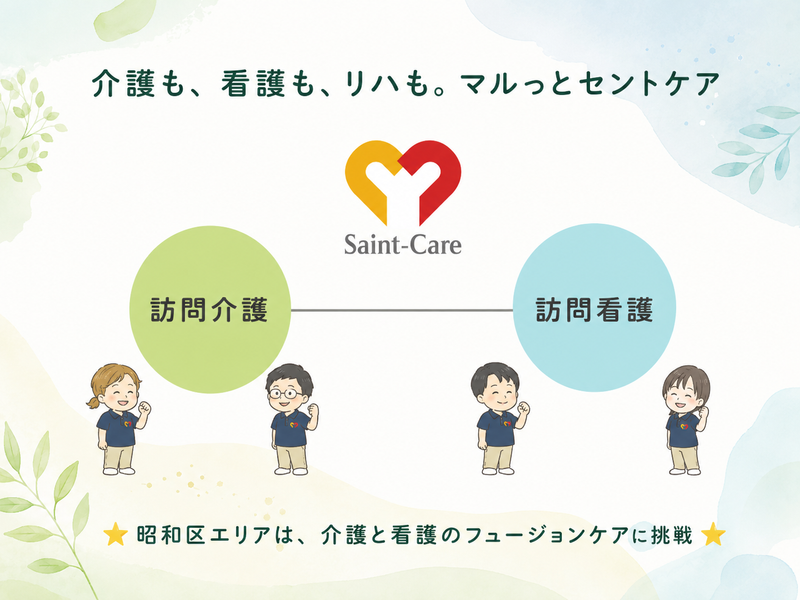 介護も、看護も、リハも。マルっとセントケア

Saint-Care

訪問介護

訪問看護

★ 昭和区エリアは、介護と看護のフュージョンケアに挑戦 ★